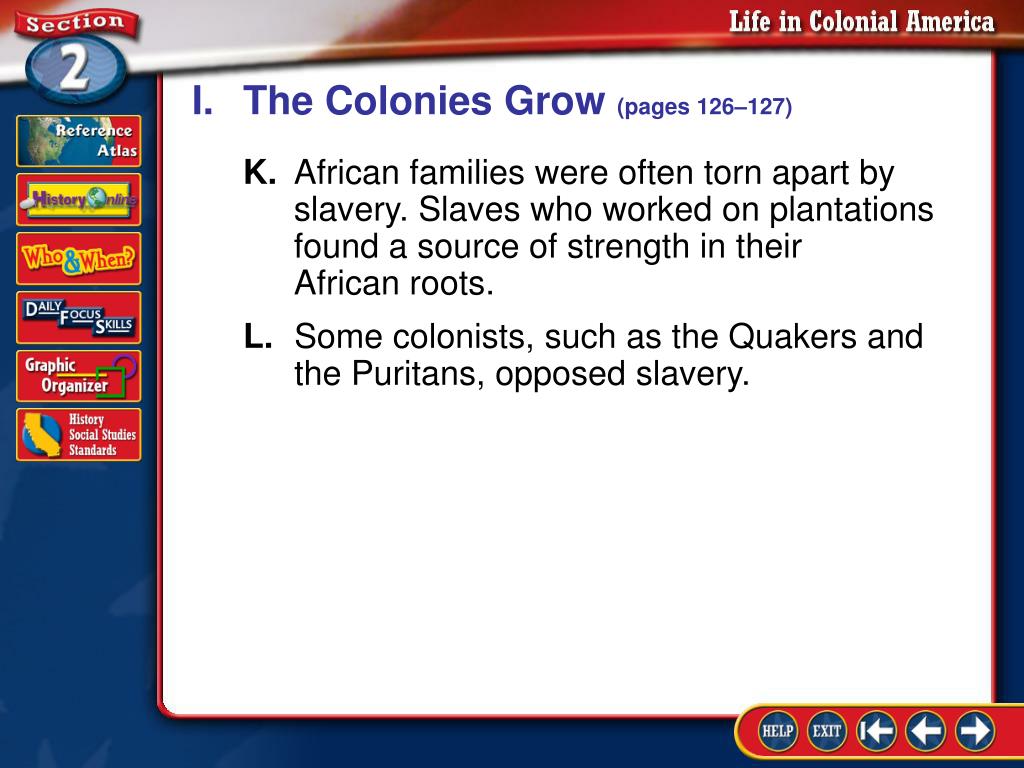 Section 2

Life in Colonial America

Reference Atlas

History Online

Who & When?

Daily Focus Skills

Graphic Organizer

History Social Studies Standards

I. The Colonies Grow (pages 126–127)

K. African families were often torn apart by slavery. Slaves who worked on plantations found a source of strength in their African roots.

L. Some colonists, such as the Quakers and the Puritans, opposed slavery.

HELP EXIT